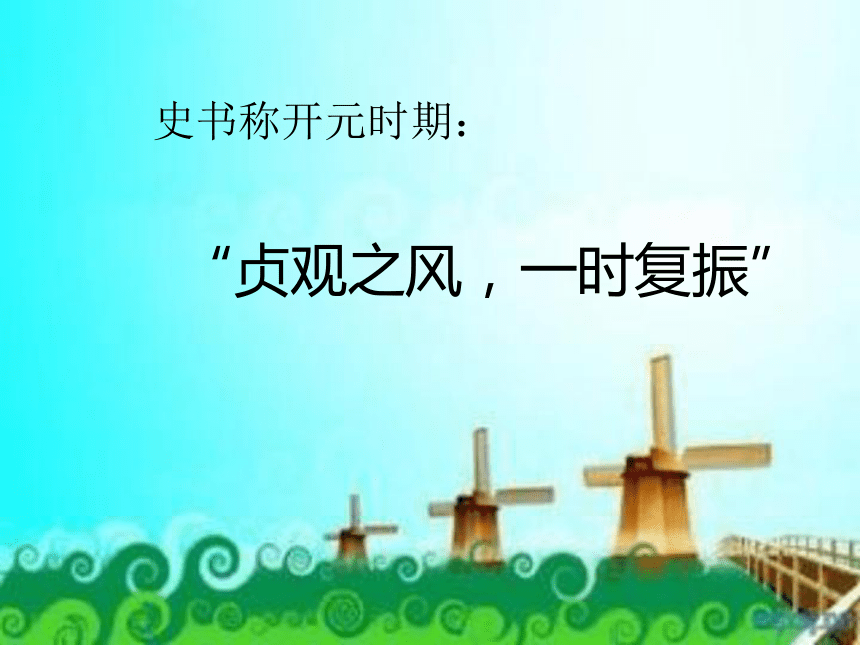 史书称开元时期：

“贞观之风，一时复振”